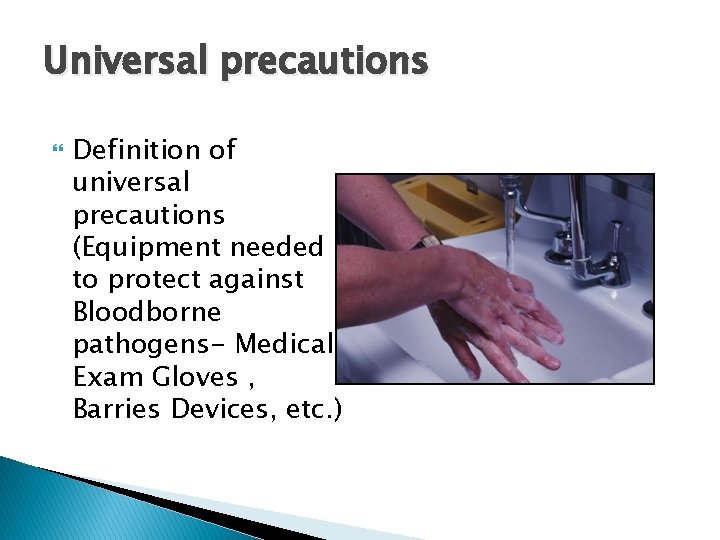 Universal precautions

Definition of universal precautions (Equipment needed to protect against Bloodborne pathogens- Medical Exam Gloves , Barries Devices, etc.)